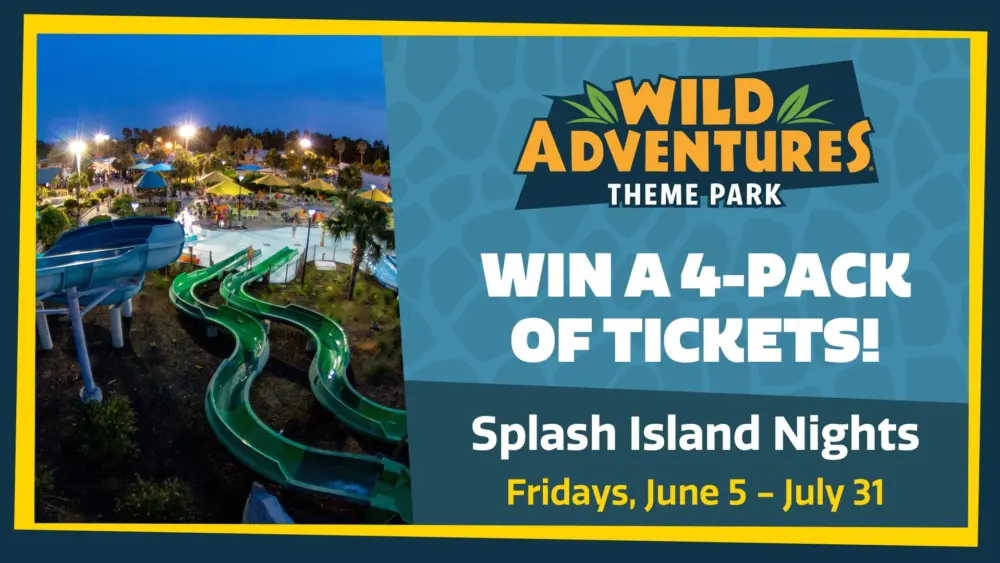 WILD ADVENTURES®
THEME PARK

WIN A 4-PACK OF TICKETS!

Splash Island Nights

Fridays, June 5 – July 31